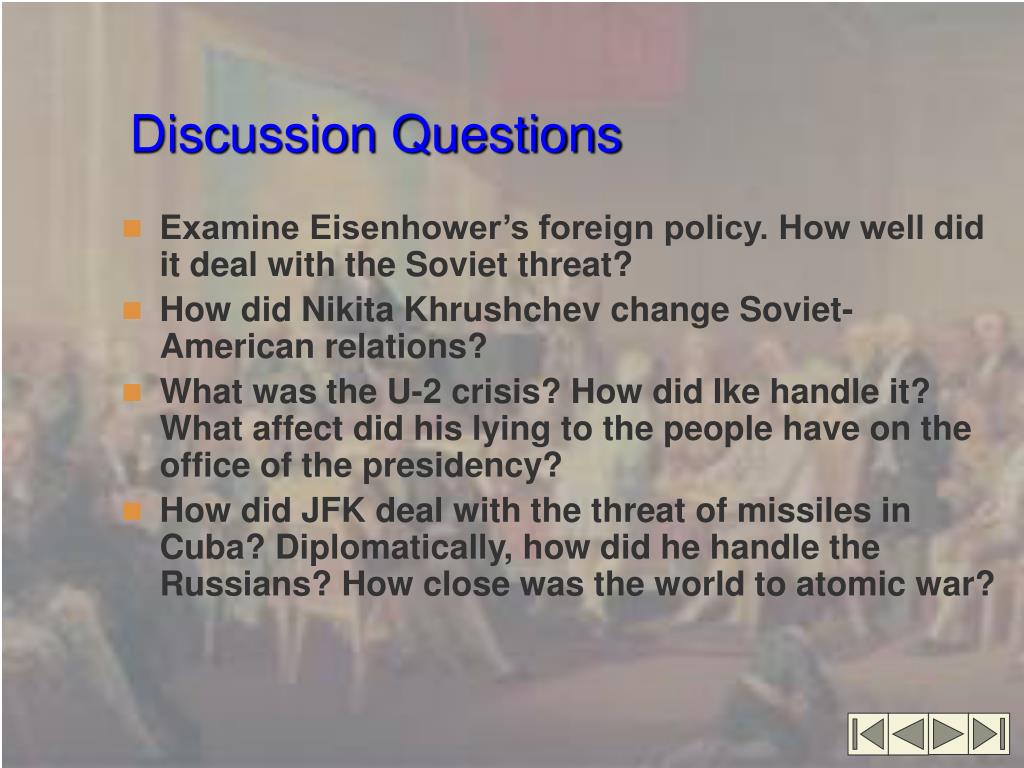 Discussion Questions

Examine Eisenhower's foreign policy. How well did it deal with the Soviet threat?

How did Nikita Khrushchev change Soviet-American relations?

What was the U-2 crisis? How did Ike handle it? What affect did his lying to the people have on the office of the presidency?

How did JFK deal with the threat of missiles in Cuba? Diplomatically, how did he handle the Russians? How close was the world to atomic war?